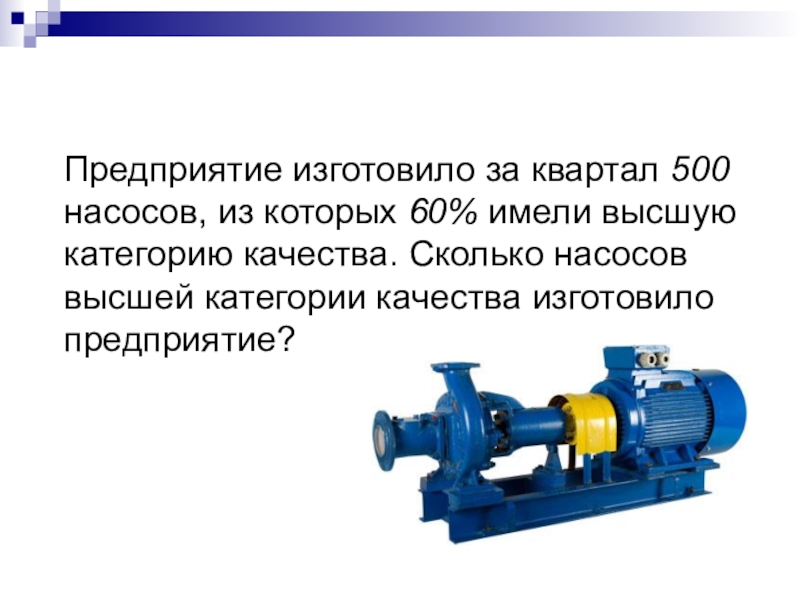 Предприятие изготовило за квартал 500 насосов, из которых 60% имели высшую категорию качества. Сколько насосов высшей категории качества изготовило предприятие?